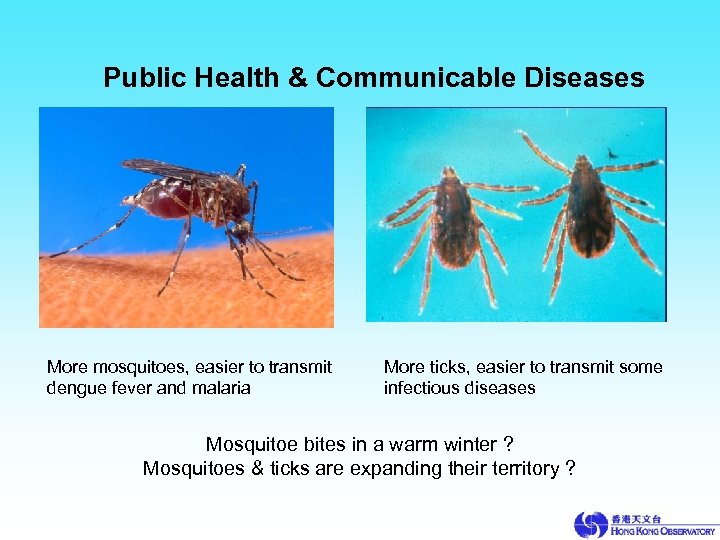 Public Health & Communicable Diseases

More mosquitoes, easier to transmit dengue fever and malaria

More ticks, easier to transmit some infectious diseases

Mosquitoe bites in a warm winter ?
Mosquitoes & ticks are expanding their territory ?

香港天文台
HONG KONG OBSERVATORY